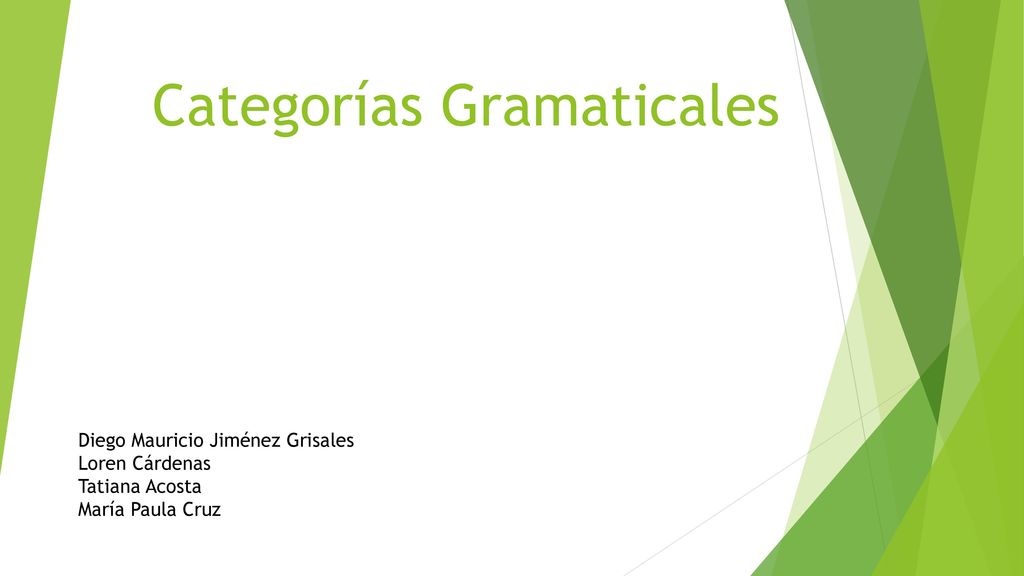 Categorías Gramaticales

Diego Mauricio Jiménez Grisales
Loren Cárdenas
Tatiana Acosta
María Paula Cruz